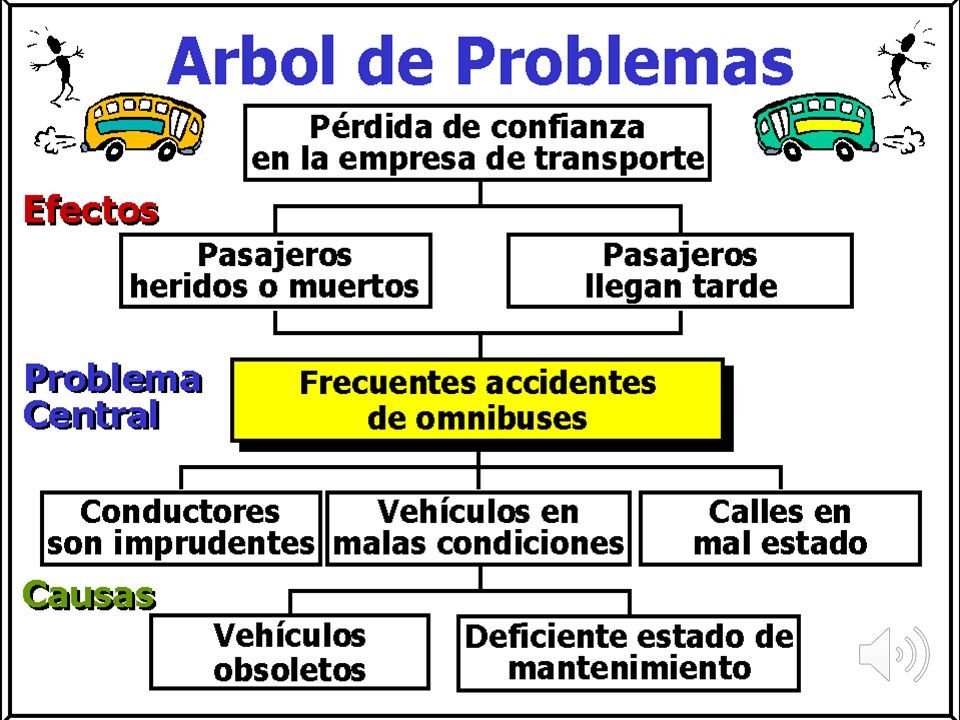 Arbol de Problemas

Pérdida de confianza en la empresa de transporte

Efectos

Pasajeros heridos o muertos

Pasajeros llegan tarde

Problema Central

Frecuentes accidentes de omnibuses

Conductores son imprudentes

Vehículos en malas condiciones

Calles en mal estado

Causas

Vehículos obsoletos

Deficiente estado de mantenimiento